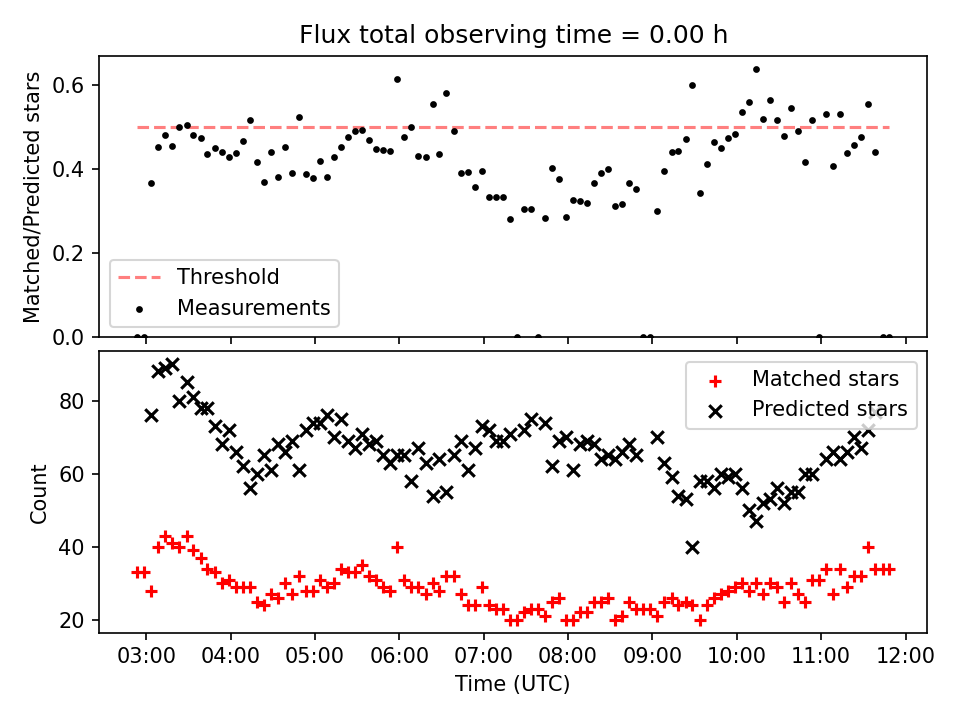 Flux total observing time = 0.00 h

Matched/Predicted stars

0.6
0.4
0.2
0.0

Threshold
Measurements

Count

80
60
40
20

Matched stars
Predicted stars

03:00 04:00 05:00 06:00 07:00 08:00 09:00 10:00 11:00 12:00

Time (UTC)